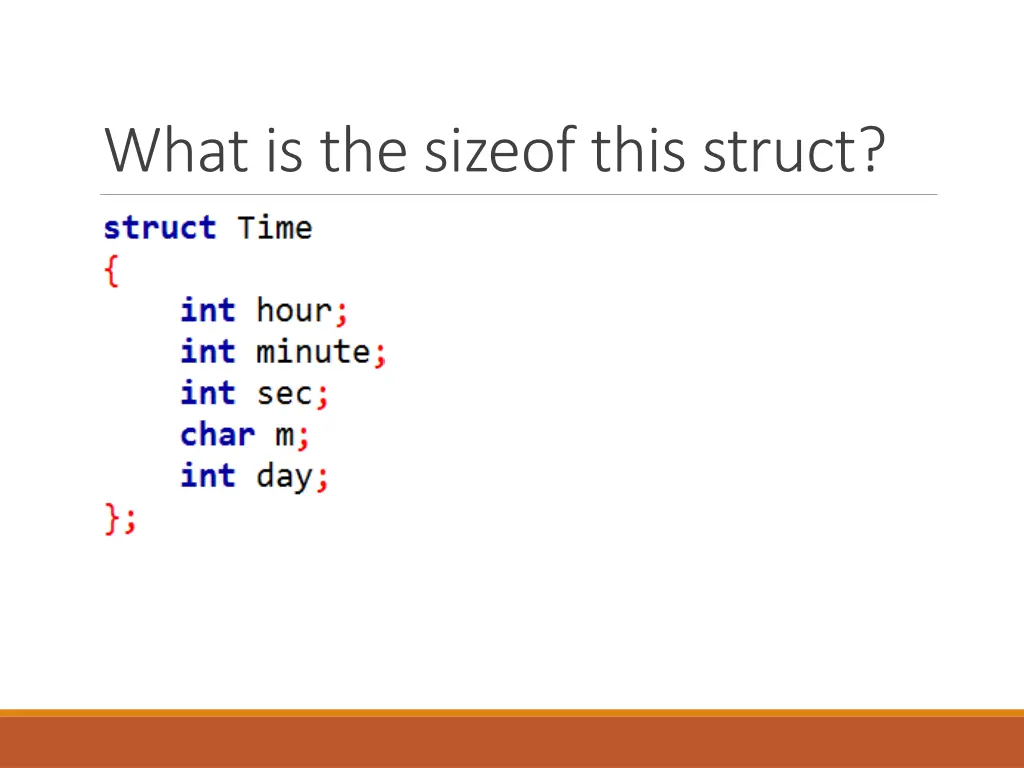 What is the sizeof this struct?

struct Time
{
    int hour;
    int minute;
    int sec;
    char m;
    int day;
};